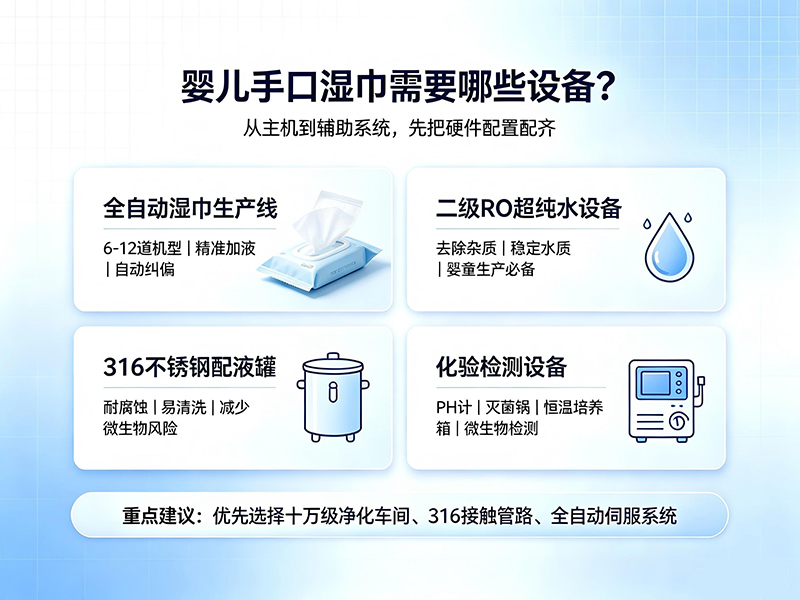 婴儿手口湿巾需要哪些设备？

从主机到辅助系统，先把硬件配置配齐

全自动湿巾生产线

6-12道机型 | 精准加液 | 自动纠偏

二级RO超纯水设备

去除杂质 | 稳定水质 | 婴童生产必备

316不锈钢配液罐

耐腐蚀 | 易清洗 | 减少微生物风险

化验检测设备

PH计 | 灭菌锅 | 恒温培养箱 | 微生物检测

重点建议：优先选择十万级净化车间、316接触管路、全自动伺服系统